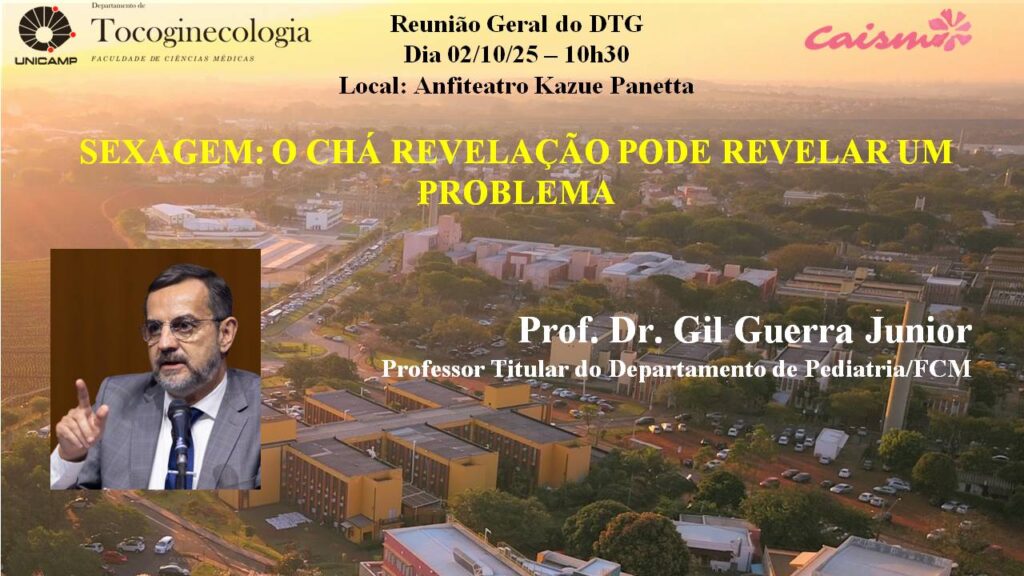 UNICAMP

Departamento de
Tocoginecologia
FACULDADE DE CIÊNCIAS MÉDICAS

Reunião Geral do DTG
Dia 02/10/25 – 10h30
Local: Anfiteatro Kazue Panetta

Caism

SEXAGEM: O CHÁ REVELAÇÃO PODE REVELAR UM PROBLEMA

Prof. Dr. Gil Guerra Junior
Professor Titular do Departamento de Pediatria/FCM